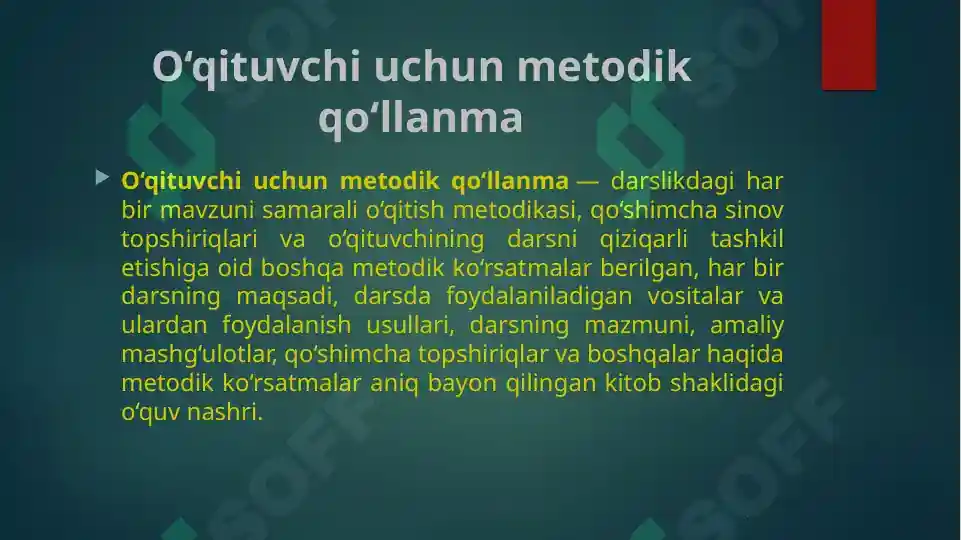 O‘qituvchi uchun metodik qo‘llanma

O‘qituvchi uchun metodik qo‘llanma — darslikdagi har bir mavzuni samarali o‘qitish metodikasi, qo‘shimcha sinov topshiriqlari va o‘qituvchining darsni qiziqarli tashkil etishiga oid boshqa metodik ko‘rsatmalar berilgan, har bir darsning maqsadi, darsda foydalaniladigan vositalar va ulardan foydalanish usullari, darsning mazmuni, amaliy mashg‘ulotlar, qo‘shimcha topshiriqlar va boshqalar haqida metodik ko‘rsatmalar aniq bayon qilingan kitob shaklidagi o‘quv nashri.

SOFF